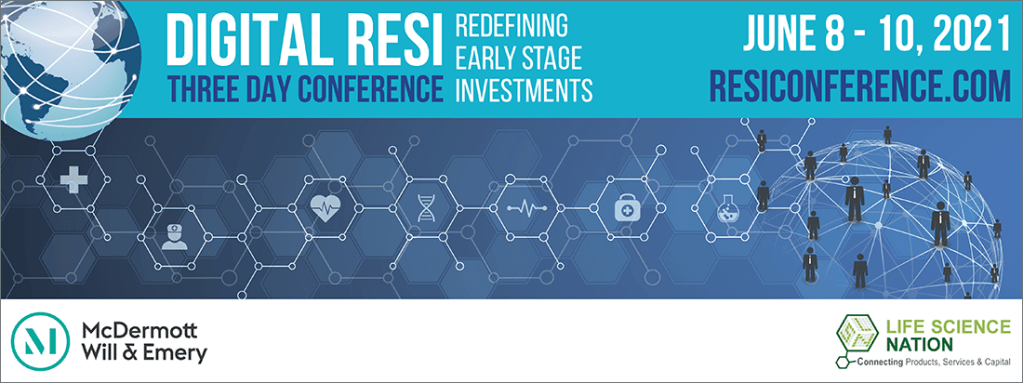 DIGITAL RESI
THREE DAY CONFERENCE

REDEFINING
EARLY STAGE
INVESTMENTS

JUNE 8 - 10, 2021
RESICONFERENCE.COM

McDermott
Will & Emery

LIFE SCIENCE
NATION
Connecting Products, Services & Capital